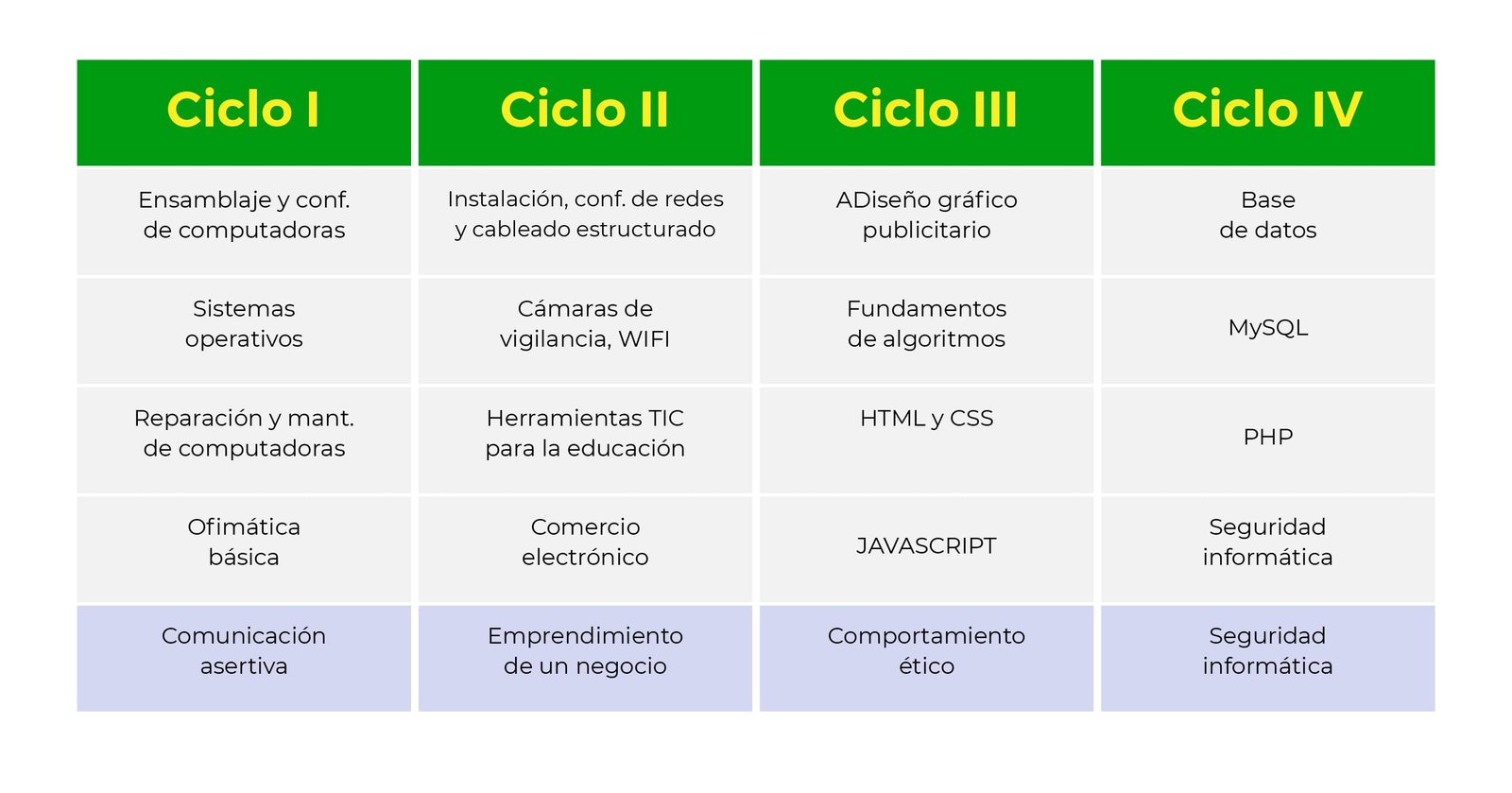 | Ciclo I | Ciclo II | Ciclo III | Ciclo IV |
|---|---|---|---|
| Ensamblaje y conf. de computadoras | Instalación, conf. de redes y cableado estructurado | ADiseño gráfico publicitario | Base de datos |
| Sistemas operativos | Cámaras de vigilancia, WIFI | Fundamentos de algoritmos | MySQL |
| Reparación y mant. de computadoras | Herramientas TIC para la educación | HTML y CSS | PHP |
| Ofimática básica | Comercio electrónico | JAVASCRIPT | Seguridad informática |
| Comunicación asertiva | Emprendimiento de un negocio | Comportamiento ético | Seguridad informática |